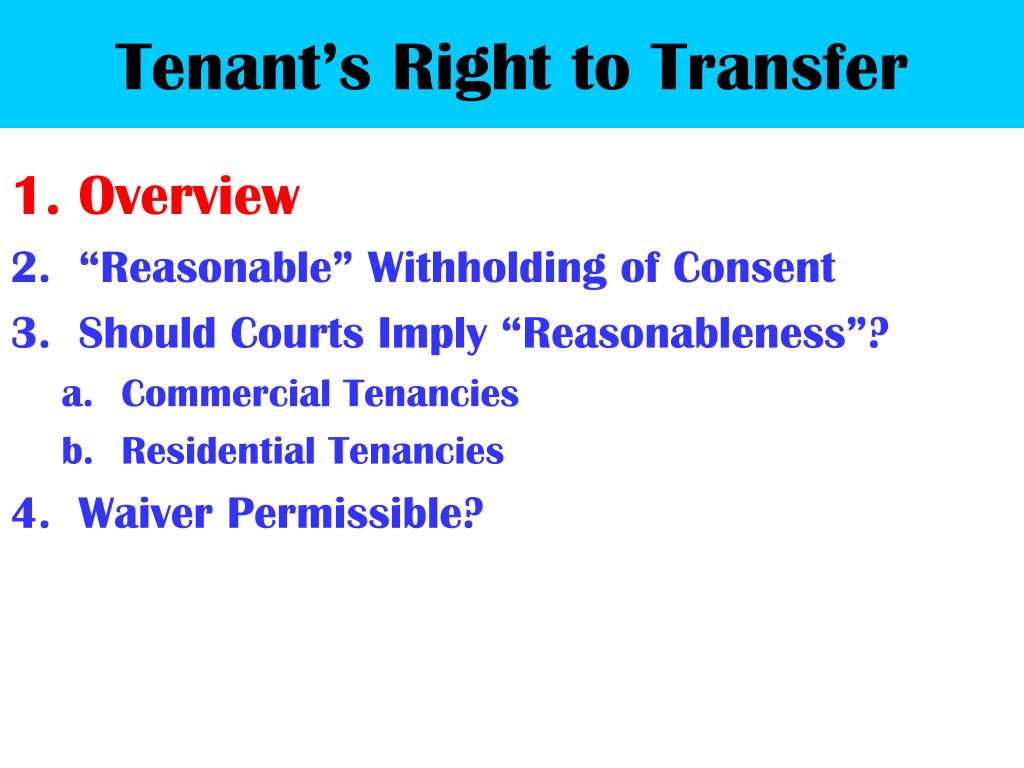 Tenant’s Right to Transfer

1. Overview
2. “Reasonable” Withholding of Consent
3. Should Courts Imply “Reasonableness”?
a. Commercial Tenancies
b. Residential Tenancies
4. Waiver Permissible?